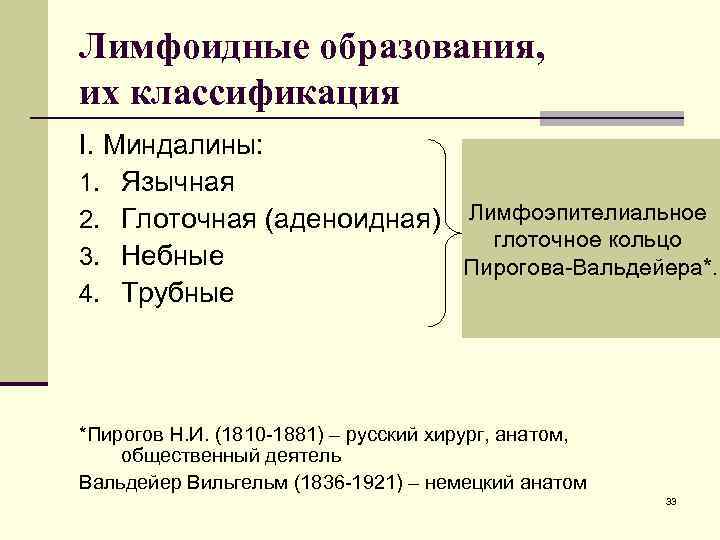 Лимфоидные образования, их классификация

I. Миндалины:
1. Язычная
2. Глоточная (аденоидная)
3. Небные
4. Трубные

Лимфоэпителиальное глоточное кольцо Пирогова-Вальдейера*.

*Пирогов Н.И. (1810-1881) – русский хирург, анатом, общественный деятель
Вальдейер Вильгельм (1836-1921) – немецкий анатом

33